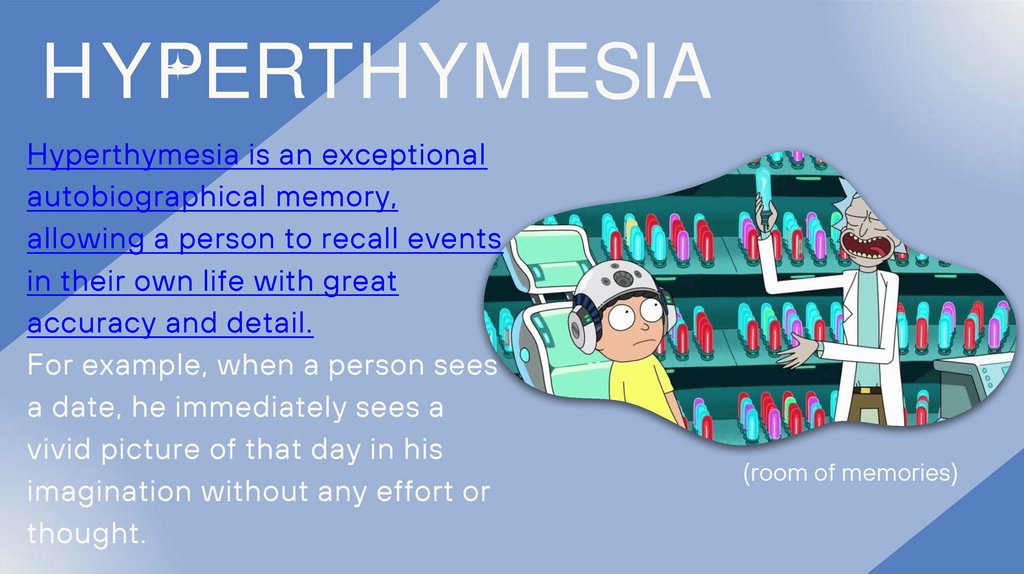 HYPERTHYMESIA

Hyperthymesia is an exceptional autobiographical memory, allowing a person to recall events in their own life with great accuracy and detail.
For example, when a person sees a date, he immediately sees a vivid picture of that day in his imagination without any effort or thought.

(room of memories)